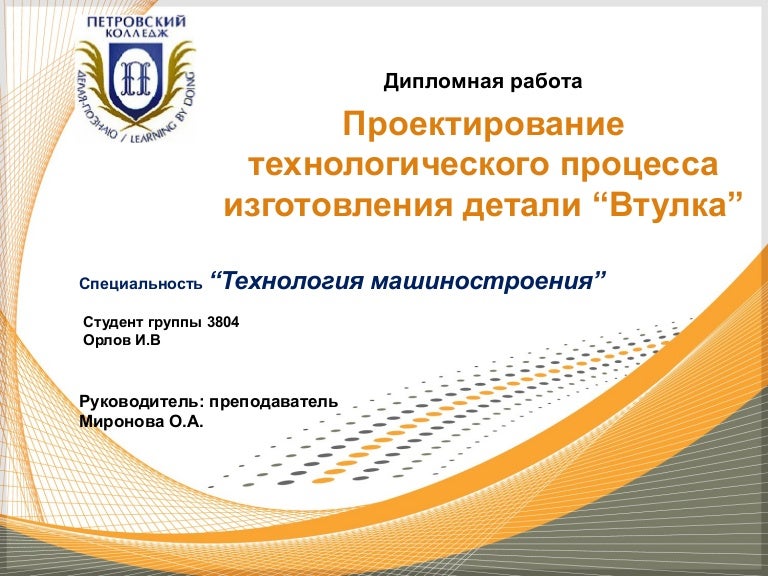 ПЕТРОВСКИЙ КОЛЛЕДЖ
ДЕЛАЯ-ПОЗНАЮ / LEARNING BY DOING

Дипломная работа

Проектирование технологического процесса изготовления детали “Втулка”

Специальность “Технология машиностроения”

Студент группы 3804
Орлов И.В

Руководитель: преподаватель
Миронова О.А.